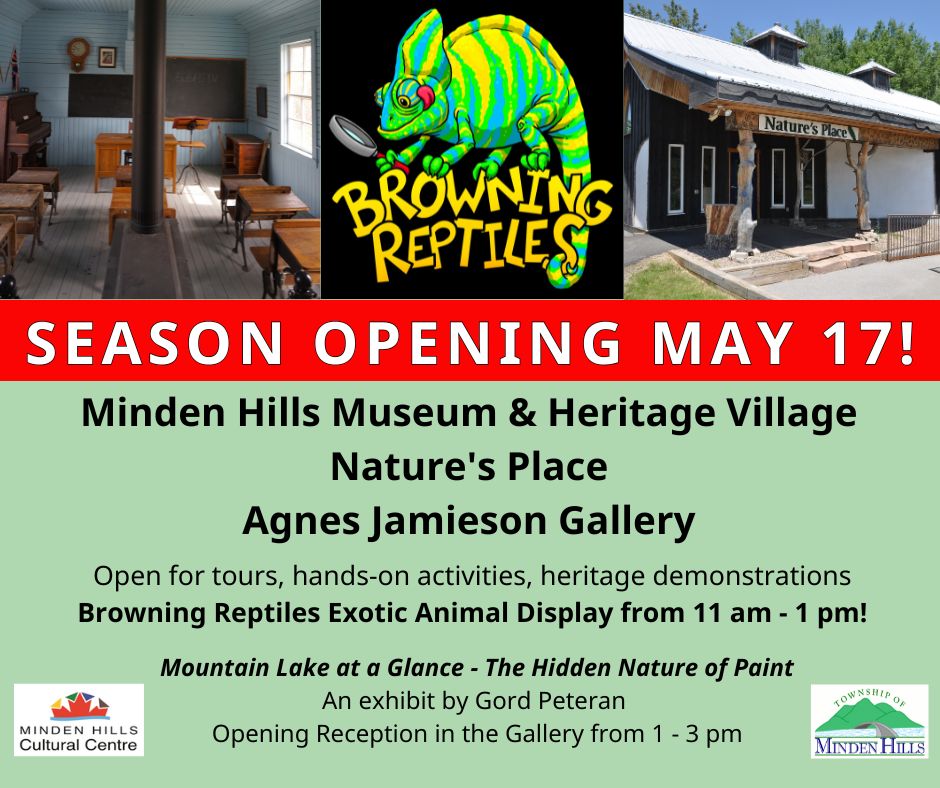 BROWNING REPTILES

Nature's Place

SEASON OPENING MAY 17!

Minden Hills Museum & Heritage Village
Nature's Place
Agnes Jamieson Gallery

Open for tours, hands-on activities, heritage demonstrations
Browning Reptiles Exotic Animal Display from 11 am - 1 pm!

Mountain Lake at a Glance - The Hidden Nature of Paint
An exhibit by Gord Peteran
Opening Reception in the Gallery from 1 - 3 pm

MINDEN HILLS Cultural Centre

TOWNSHIP OF MINDEN HILLS